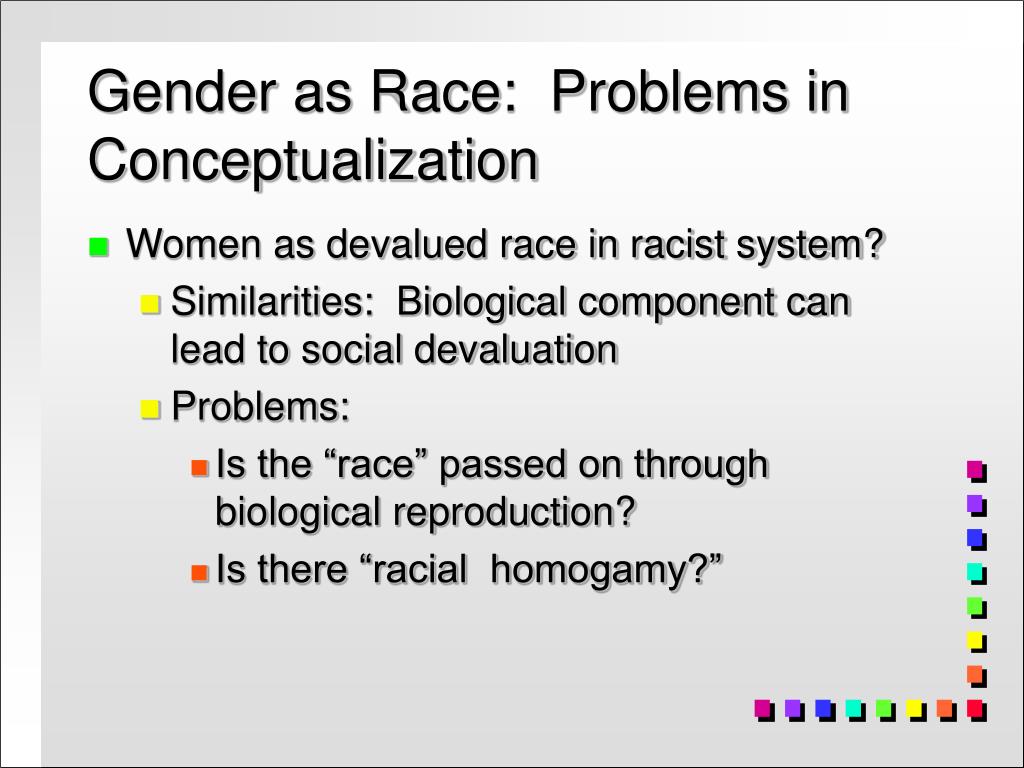 Gender as Race:  Problems in Conceptualization

Women as devalued race in racist system?

Similarities:  Biological component can lead to social devaluation

Problems:

Is the “race” passed on through biological reproduction?

Is there “racial  homogamy?”